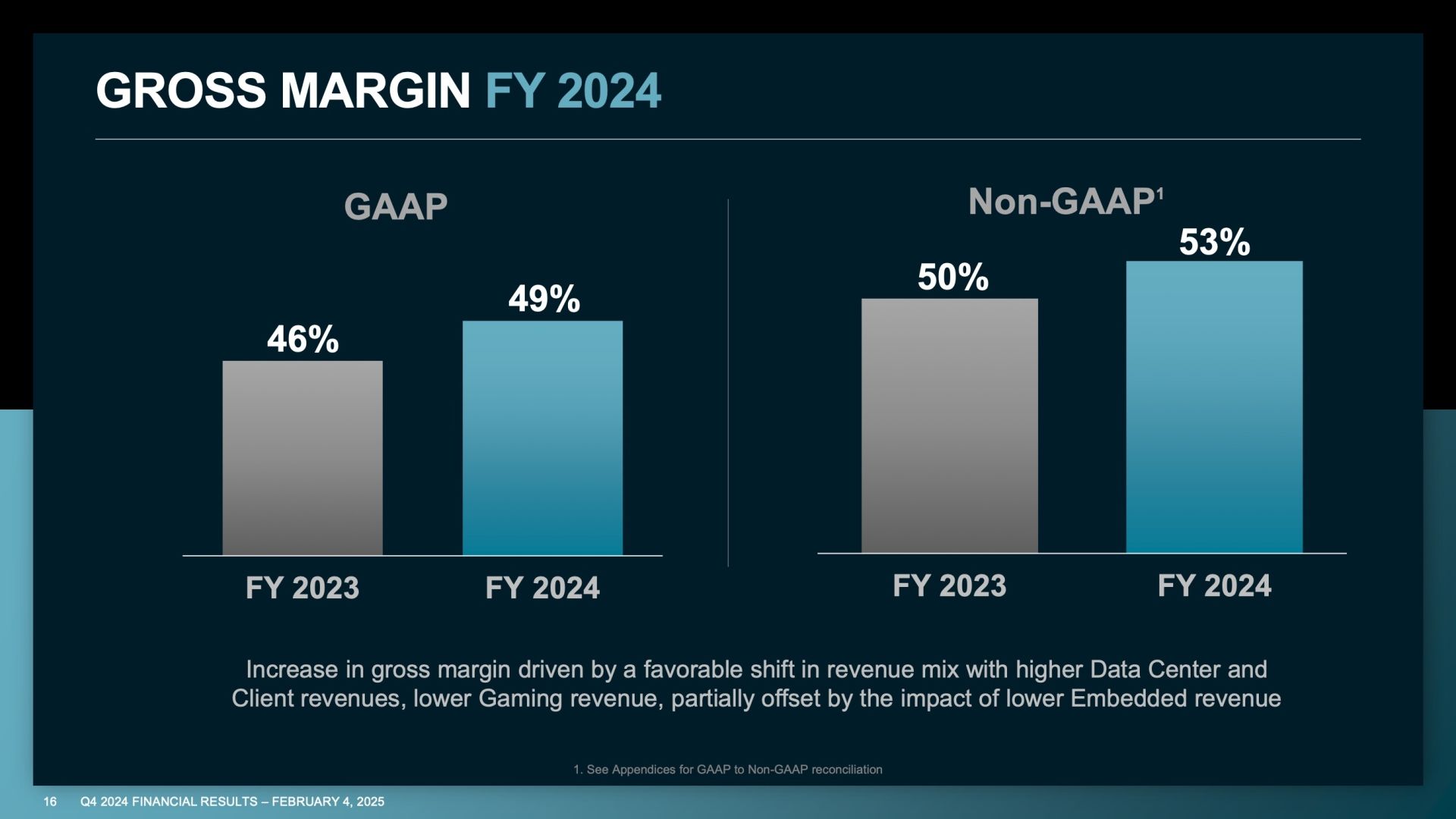 GROSS MARGIN FY 2024

GAAP

46%

49%

FY 2023

FY 2024

Non-GAAP$^1$

50%

53%

FY 2023

FY 2024

Increase in gross margin driven by a favorable shift in revenue mix with higher Data Center and Client revenues, lower Gaming revenue, partially offset by the impact of lower Embedded revenue

1. See Appendices for GAAP to Non-GAAP reconciliation

16 Q4 2024 FINANCIAL RESULTS – FEBRUARY 4, 2025